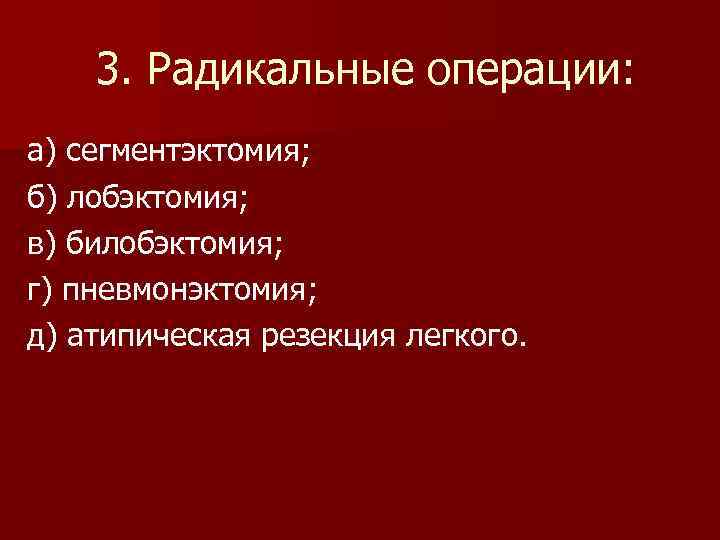 3. Радикальные операции:

а) сегментэктомия;
б) лобэктомия;
в) билобэктомия;
г) пневмонэктомия;
д) атипическая резекция легкого.